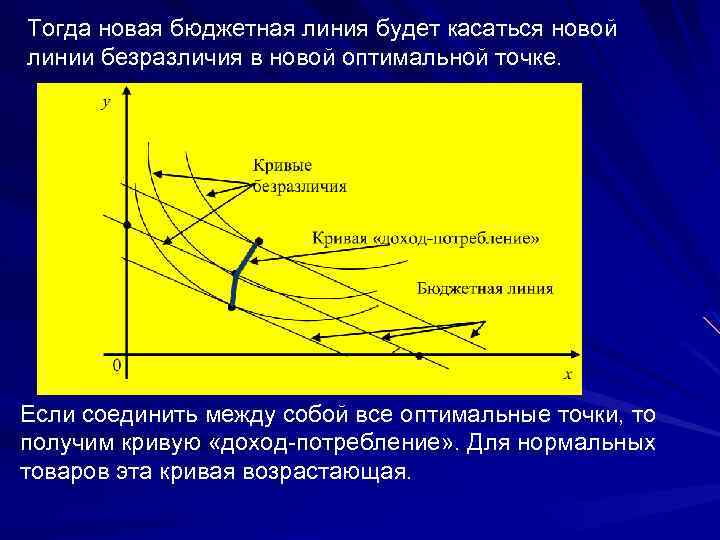 Тогда новая бюджетная линия будет касаться новой линии безразличия в новой оптимальной точке.

y

Кривые безразличия

Кривая «доход-потребление»

Бюджетная линия

0

x

Если соединить между собой все оптимальные точки, то получим кривую «доход-потребление». Для нормальных товаров эта кривая возрастающая.